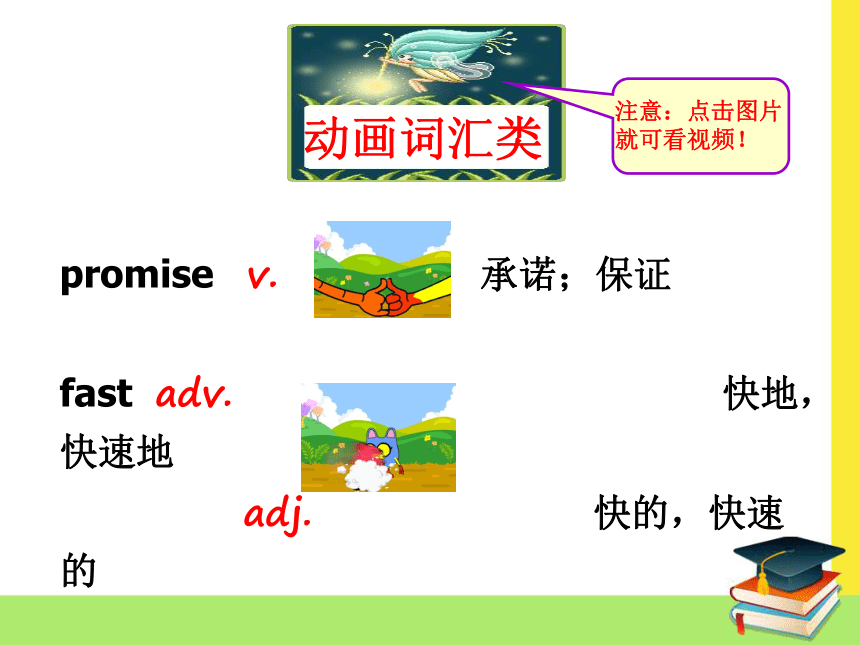 动画词汇类

注意：点击图片就可看视频！

promise v. 承诺；保证

fast adv. 快地，快速地

adj. 快的，快速的